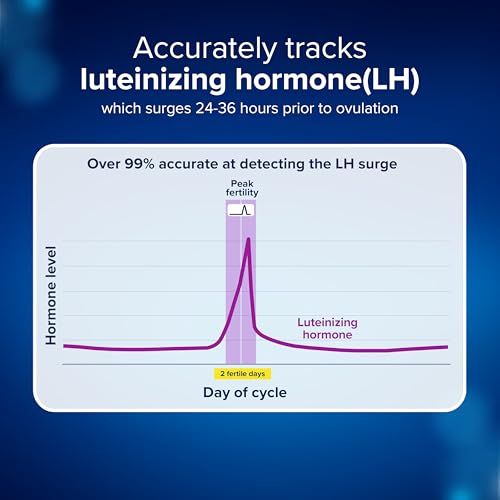 Accurately tracks
luteinizing hormone(LH)
which surges 24-36 hours prior to ovulation

Over 99% accurate at detecting the LH surge

Peak fertility

Hormone level

Luteinizing hormone

2 fertile days

Day of cycle